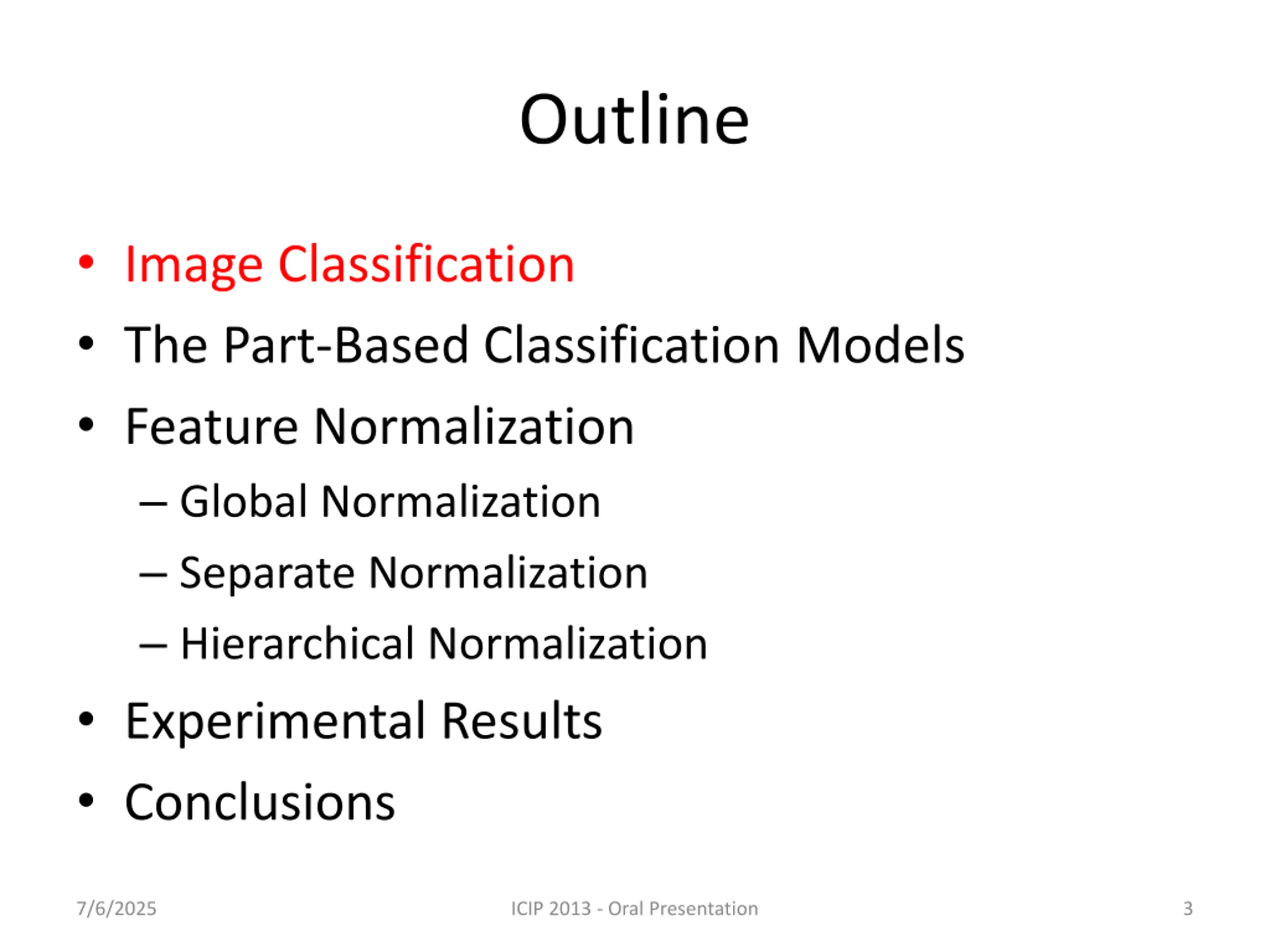 Outline

• Image Classification
• The Part-Based Classification Models
• Feature Normalization
– Global Normalization
– Separate Normalization
– Hierarchical Normalization
• Experimental Results
• Conclusions

7/6/2025
ICIP 2013 - Oral Presentation
3